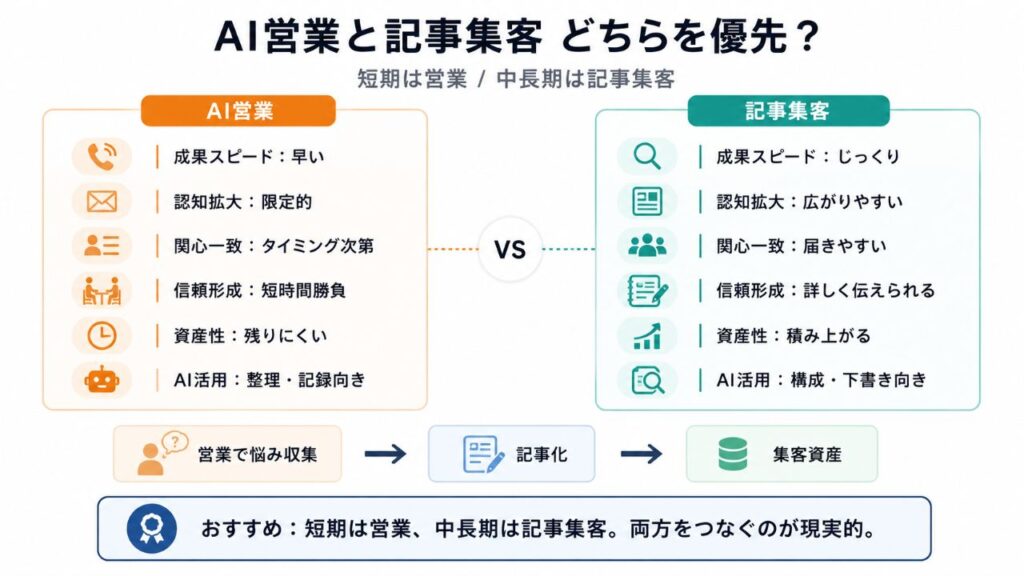 AI営業と記事集客 どちらを優先？

短期は営業 / 中長期は記事集客

AI営業

成果スピード：早い
認知拡大：限定的
関心一致：タイミング次第
信頼形成：短時間勝負
資産性：残りにくい
AI活用：整理・記録向き

VS

記事集客

成果スピード：じっくり
認知拡大：広がりやすい
関心一致：届きやすい
信頼形成：詳しく伝えられる
資産性：積み上がる
AI活用：構成・下書き向き

営業で悩み収集 → 記事化 → 集客資産

おすすめ：短期は営業、中長期は記事集客。両方をつなぐのが現実的。